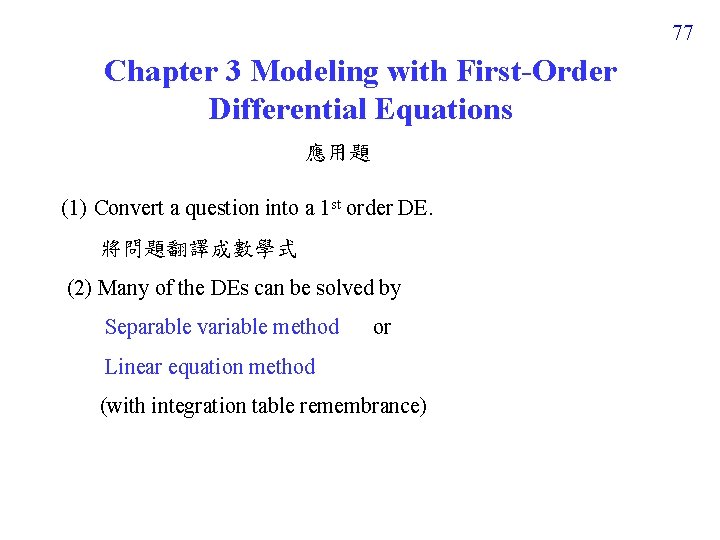 77

Chapter 3 Modeling with First-Order Differential Equations

應用題

(1) Convert a question into a 1$^{st}$ order DE.

將問題翻譯成數學式

(2) Many of the DEs can be solved by

Separable variable method or

Linear equation method

(with integration table remembrance)